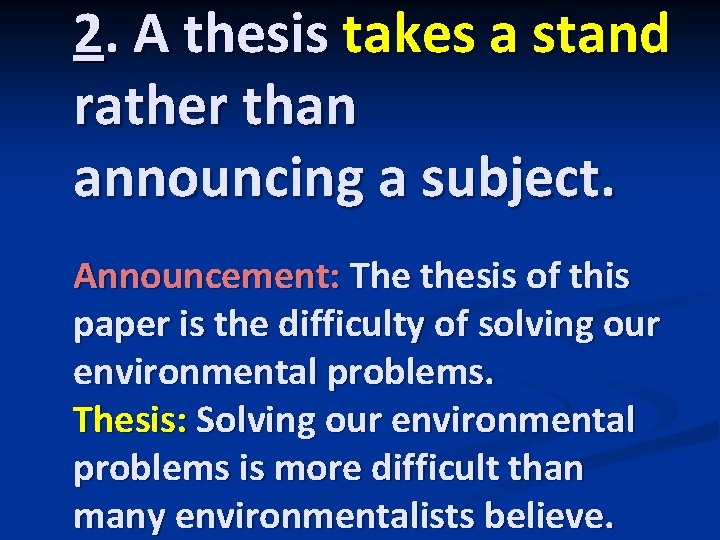 2. A thesis takes a stand rather than announcing a subject.

Announcement: The thesis of this paper is the difficulty of solving our environmental problems.
Thesis: Solving our environmental problems is more difficult than many environmentalists believe.